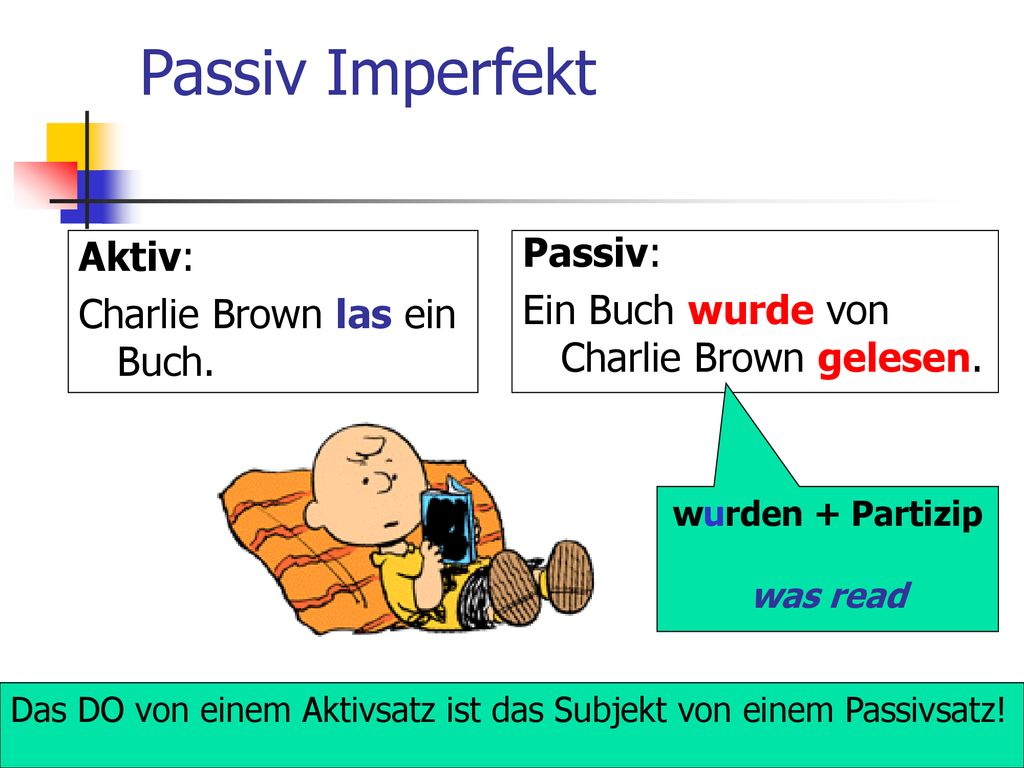 Passiv Imperfekt

Aktiv:
Charlie Brown las ein Buch.

Passiv:
Ein Buch wurde von Charlie Brown gelesen.

wurden + Partizip

was read

Das DO von einem Aktivsatz ist das Subjekt von einem Passivsatz!